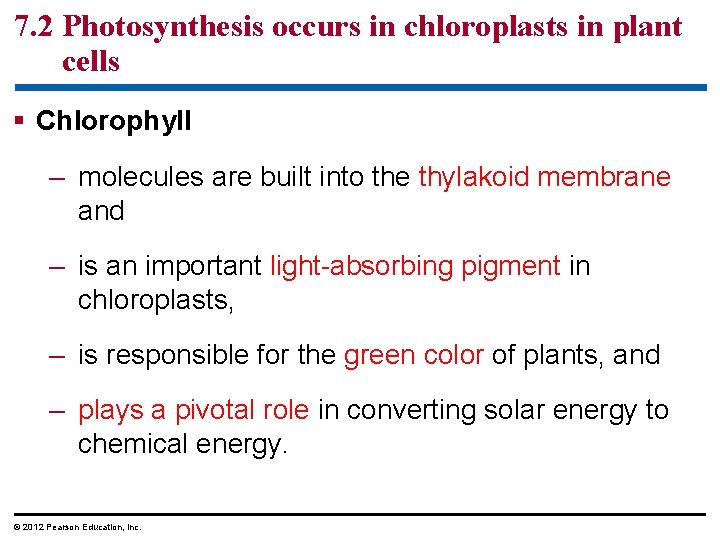 7.2 Photosynthesis occurs in chloroplasts in plant cells

▪ Chlorophyll

– molecules are built into the thylakoid membrane and

– is an important light-absorbing pigment in chloroplasts,

– is responsible for the green color of plants, and

– plays a pivotal role in converting solar energy to chemical energy.

© 2012 Pearson Education, Inc.